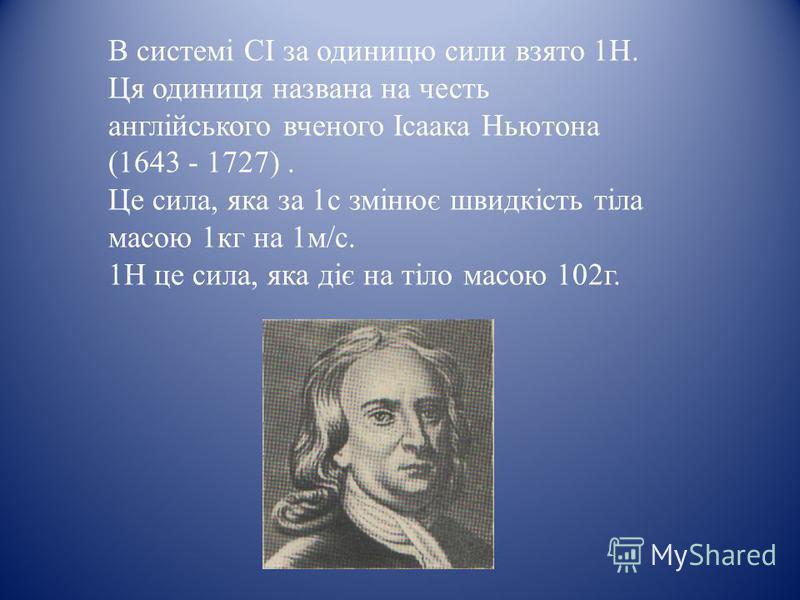 В системі СІ за одиницю сили взято 1Н. Ця одиниця названа на честь англійського вченого Ісаака Ньютона (1643 - 1727) .
Це сила, яка за 1с змінює швидкість тіла масою 1кг на 1м/с.
1Н це сила, яка діє на тіло масою 102г.

MyShared